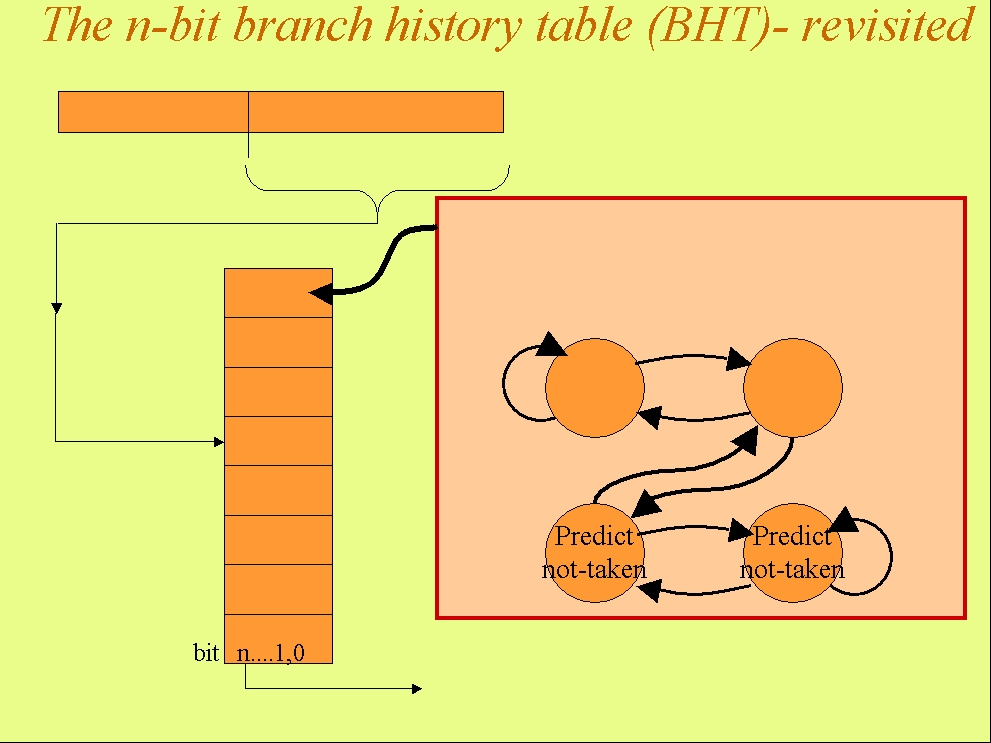 The n-bit branch history table (BHT)- revisited

Predict not-taken

Predict not-taken

bit n....1,0